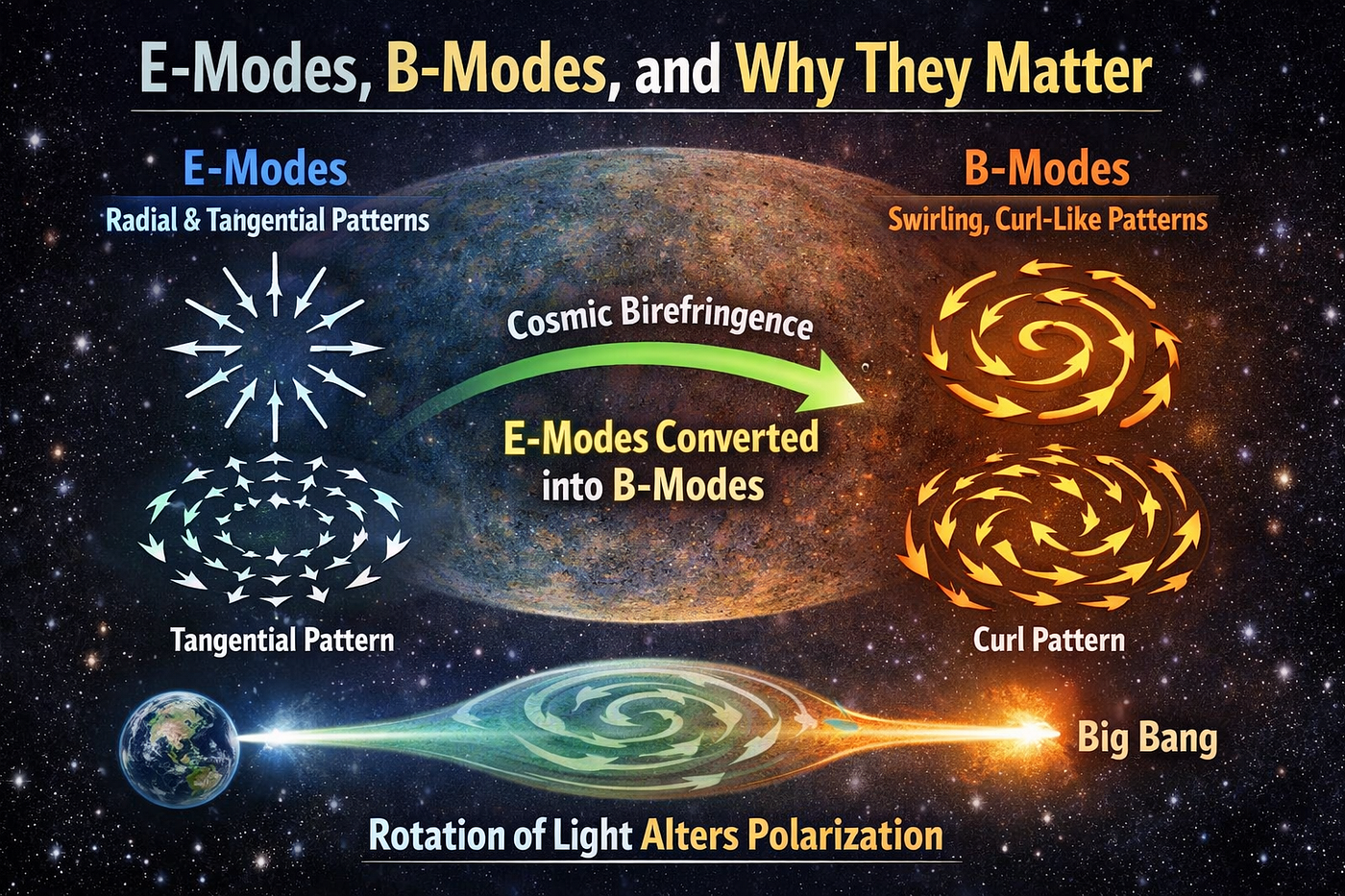 E-Modes, B-Modes, and Why They Matter

E-Modes
Radial & Tangential Patterns

Tangential Pattern

Cosmic Birefringence

E-Modes Converted into B-Modes

B-Modes
Swirling, Curl-Like Patterns

Curl Pattern

Big Bang

Rotation of Light Alters Polarization